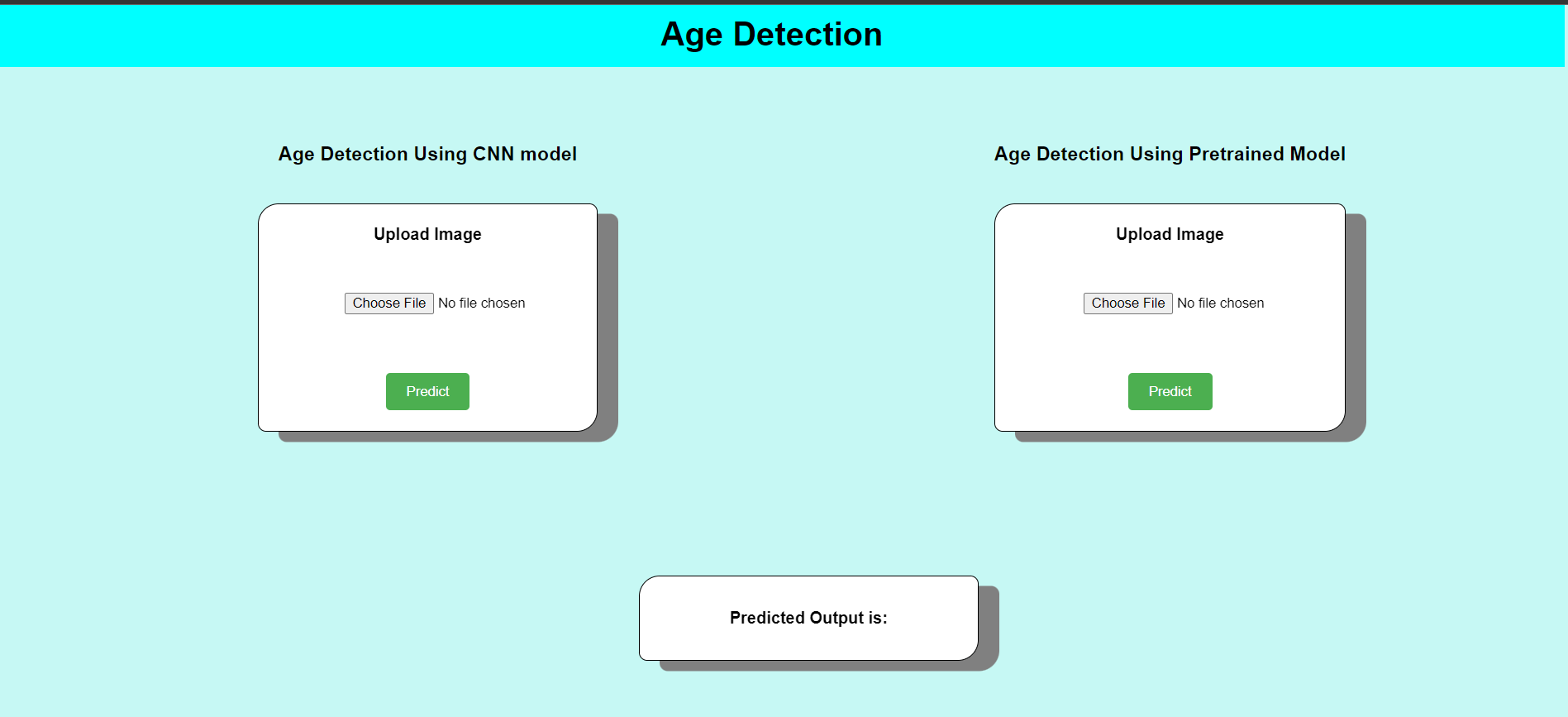 Age Detection

Age Detection Using CNN model

Upload Image

Choose File No file chosen

Predict

Age Detection Using Pretrained Model

Upload Image

Choose File No file chosen

Predict

Predicted Output is: